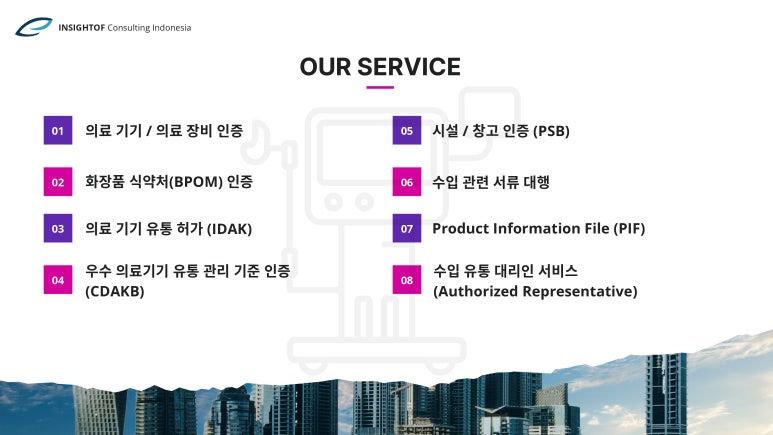 INSIGHTOF Consulting Indonesia

OUR SERVICE

01 의료 기기 / 의료 장비 인증

02 화장품 식약처(BPOM) 인증

03 의료 기기 유통 허가 (IDAK)

04 우수 의료기기 유통 관리 기준 인증 (CDAKB)

05 시설 / 창고 인증 (PSB)

06 수입 관련 서류 대행

07 Product Information File (PIF)

08 수입 유통 대리인 서비스 (Authorized Representative)